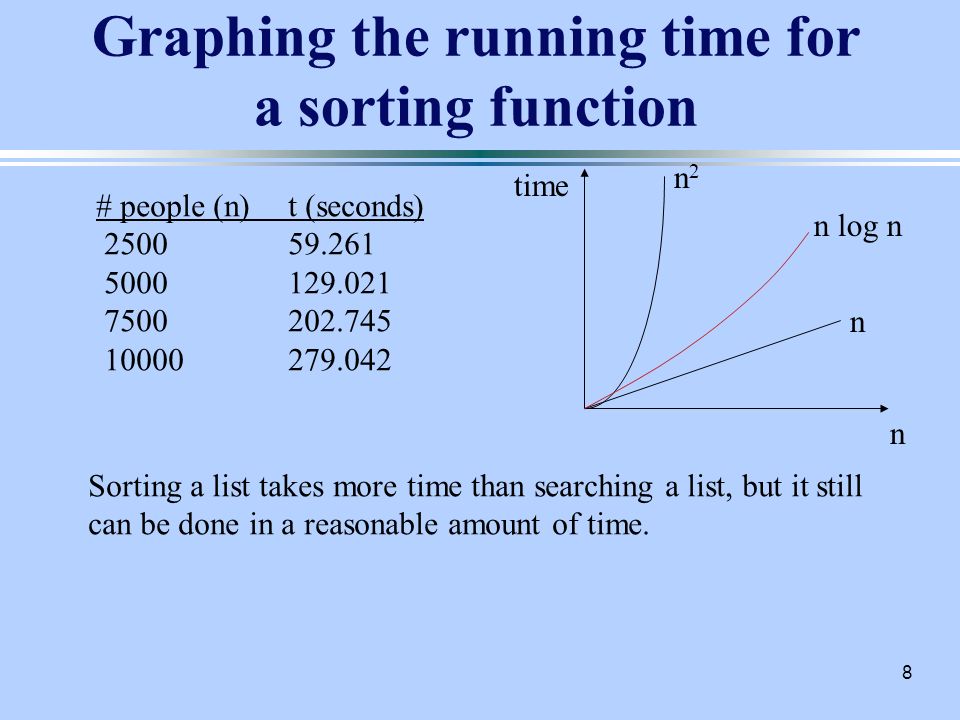 Graphing the running time for a sorting function

| # people (n) | t (seconds) |
|---|---|
| 2500 | 59.261 |
| 5000 | 129.021 |
| 7500 | 202.745 |
| 10000 | 279.042 |

time

$n^2$

n log n

n

n

Sorting a list takes more time than searching a list, but it still can be done in a reasonable amount of time.

8